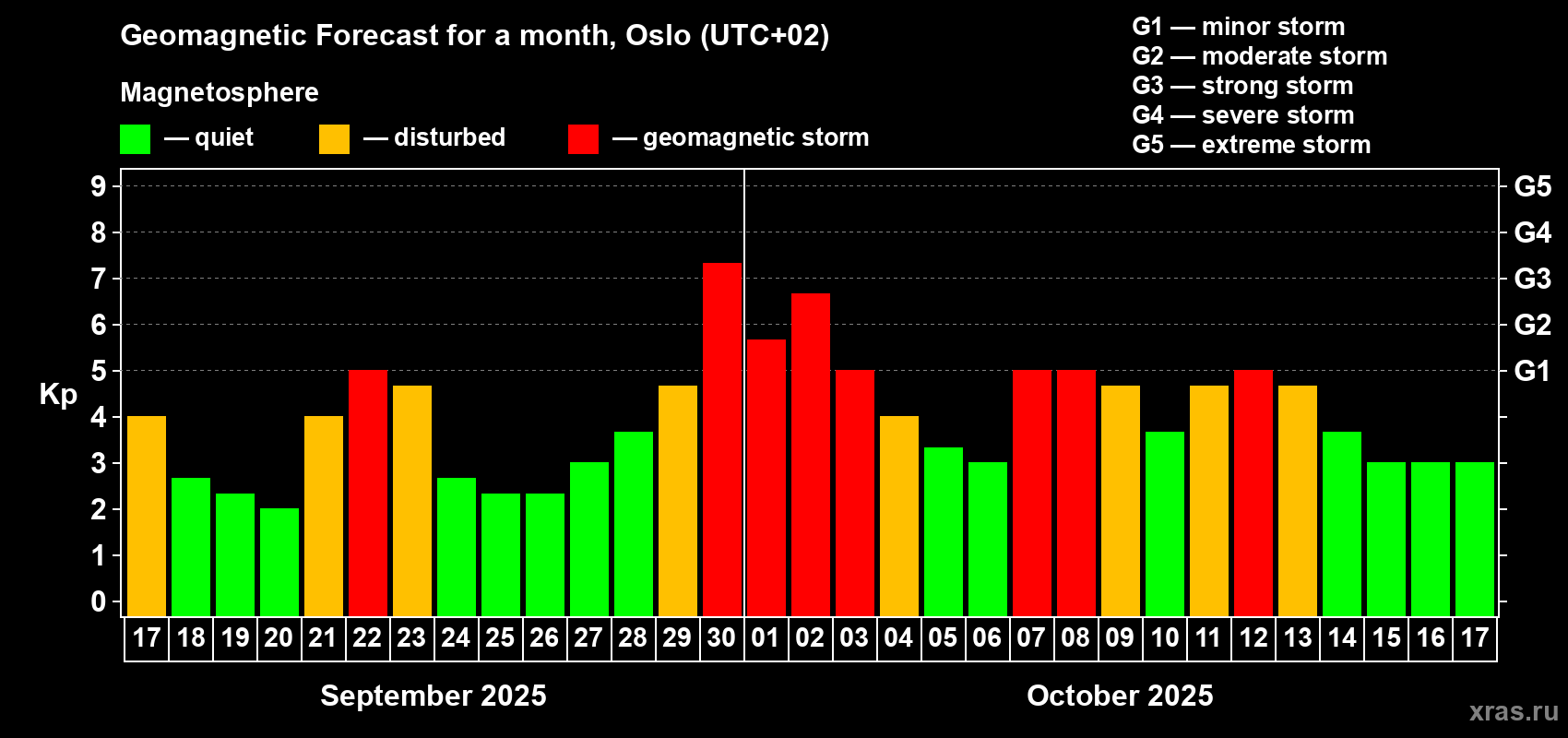 Geomagnetic Forecast for a month, Oslo (UTC+02)

Magnetosphere

— quiet — disturbed — geomagnetic storm

G1 — minor storm
G2 — moderate storm
G3 — strong storm
G4 — severe storm
G5 — extreme storm

Kp

9
8
7
6
5
4
3
2
1
0

G5
G4
G3
G2
G1

17 18 19 20 21 22 23 24 25 26 27 28 29 30 01 02 03 04 05 06 07 08 09 10 11 12 13 14 15 16 17

September 2025

October 2025

xras.ru